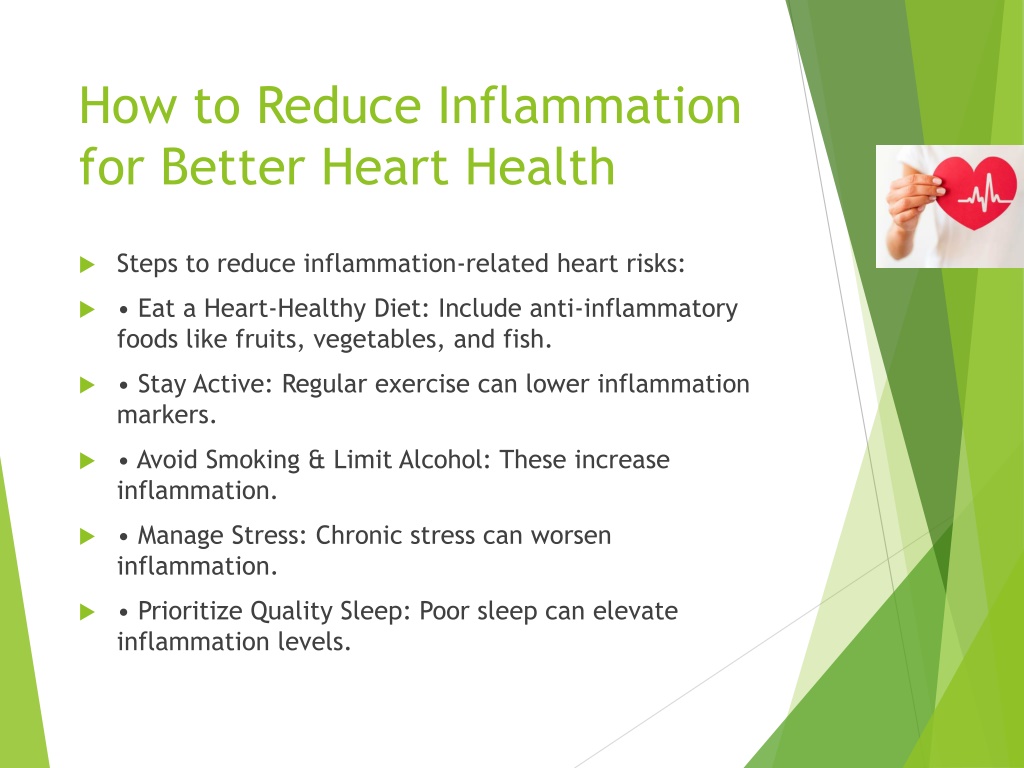 How to Reduce Inflammation for Better Heart Health

Steps to reduce inflammation-related heart risks:

• Eat a Heart-Healthy Diet: Include anti-inflammatory foods like fruits, vegetables, and fish.

• Stay Active: Regular exercise can lower inflammation markers.

• Avoid Smoking & Limit Alcohol: These increase inflammation.

• Manage Stress: Chronic stress can worsen inflammation.

• Prioritize Quality Sleep: Poor sleep can elevate inflammation levels.